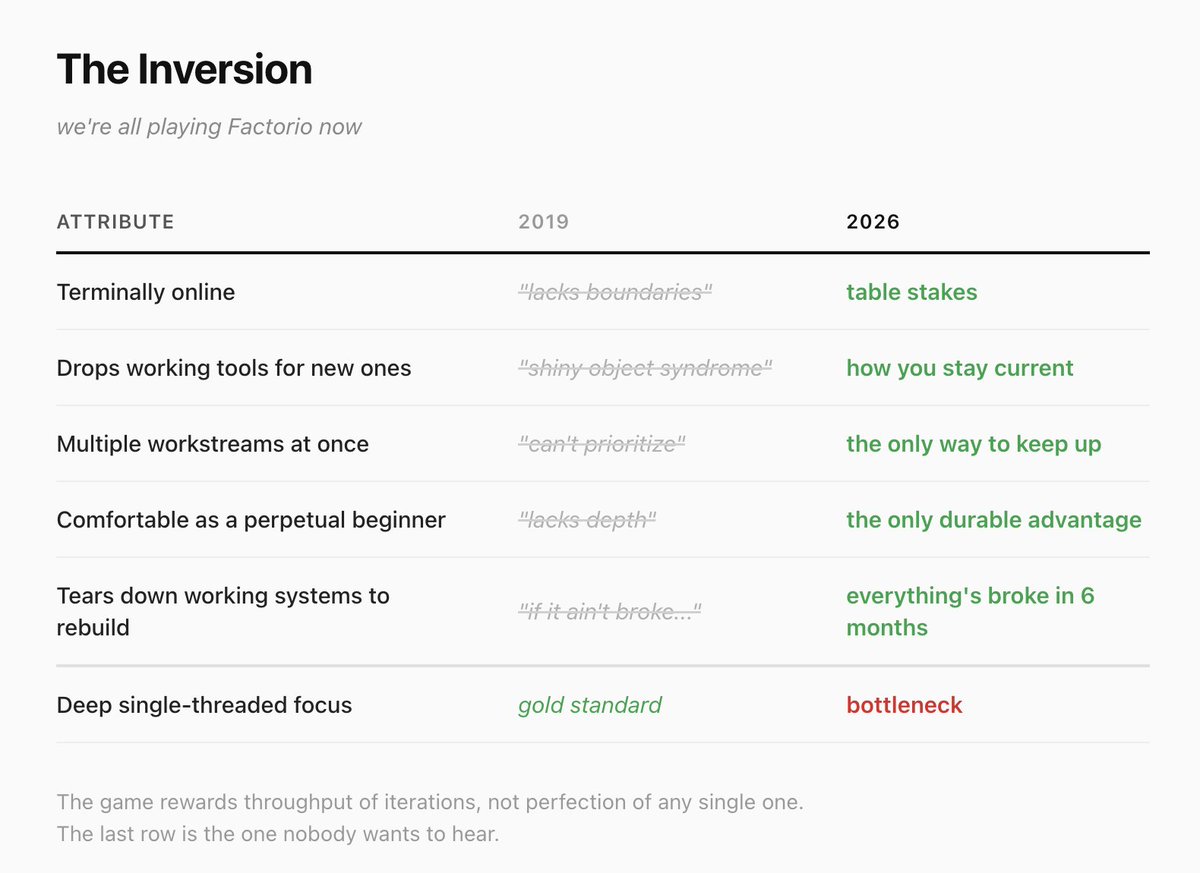 The Inversion

we're all playing Factorio now

| ATTRIBUTE | 2019 | 2026 |
|---|---|---|
| Terminally online | ~~"lacks boundaries"~~ | table stakes |
| Drops working tools for new ones | ~~"shiny object syndrome"~~ | how you stay current |
| Multiple workstreams at once | ~~"can't prioritize"~~ | the only way to keep up |
| Comfortable as a perpetual beginner | ~~"lacks depth"~~ | the only durable advantage |
| Tears down working systems to rebuild | ~~"if it ain't broke..."~~ | everything's broke in 6 months |
| Deep single-threaded focus | gold standard | bottleneck |

The game rewards throughput of iterations, not perfection of any single one.
The last row is the one nobody wants to hear.